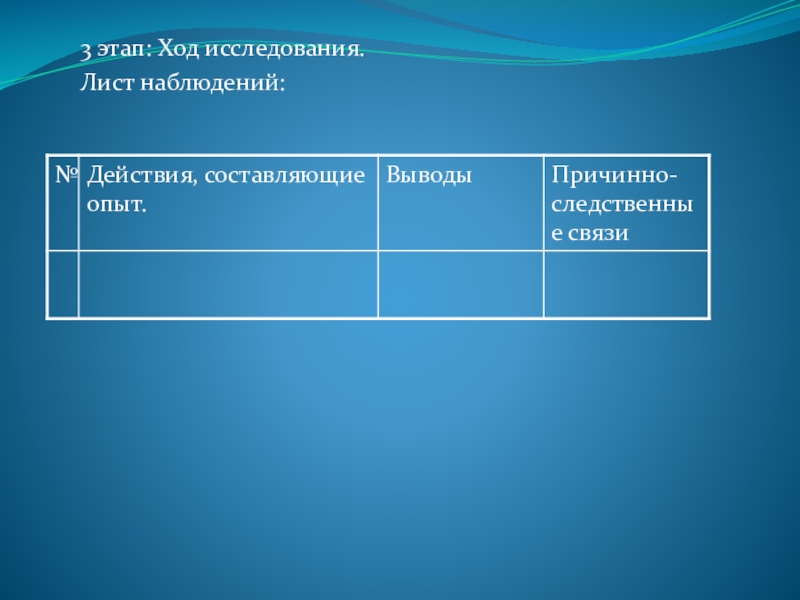 3 этап: Ход исследования.
Лист наблюдений:

| № | Действия, составляющие опыт. | Выводы | Причинно-следственные связи |
|---|---|---|---|
| | | | |